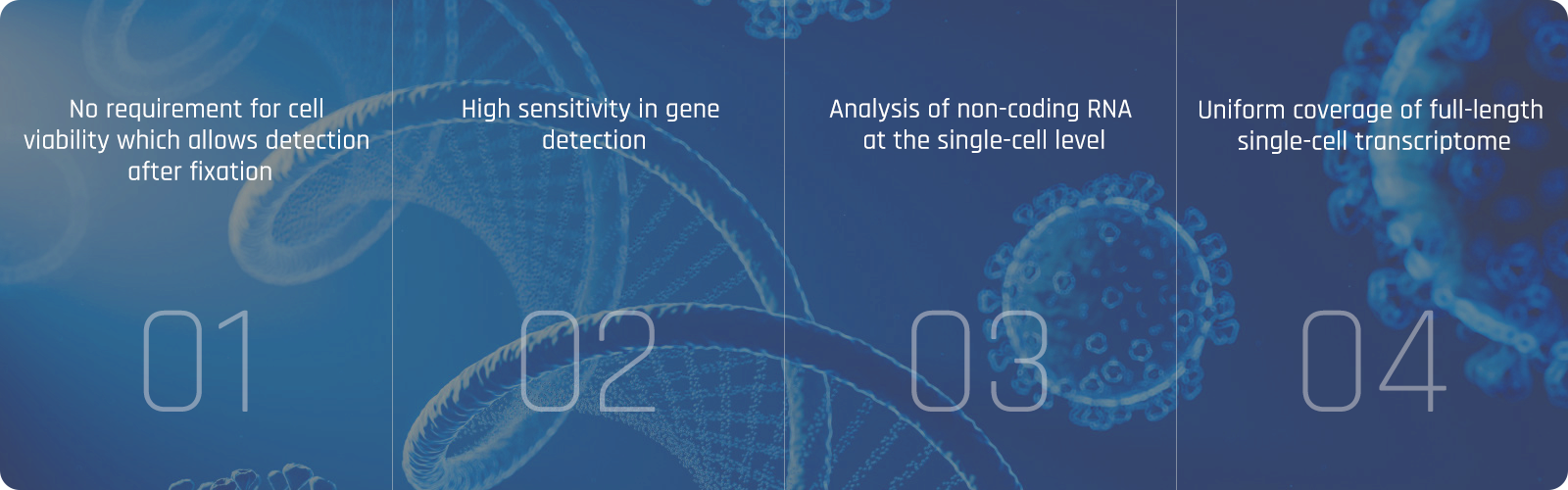 No requirement for cell viability which allows detection after fixation

01

High sensitivity in gene detection

02

Analysis of non-coding RNA at the single-cell level

03

Uniform coverage of full-length single-cell transcriptome

04